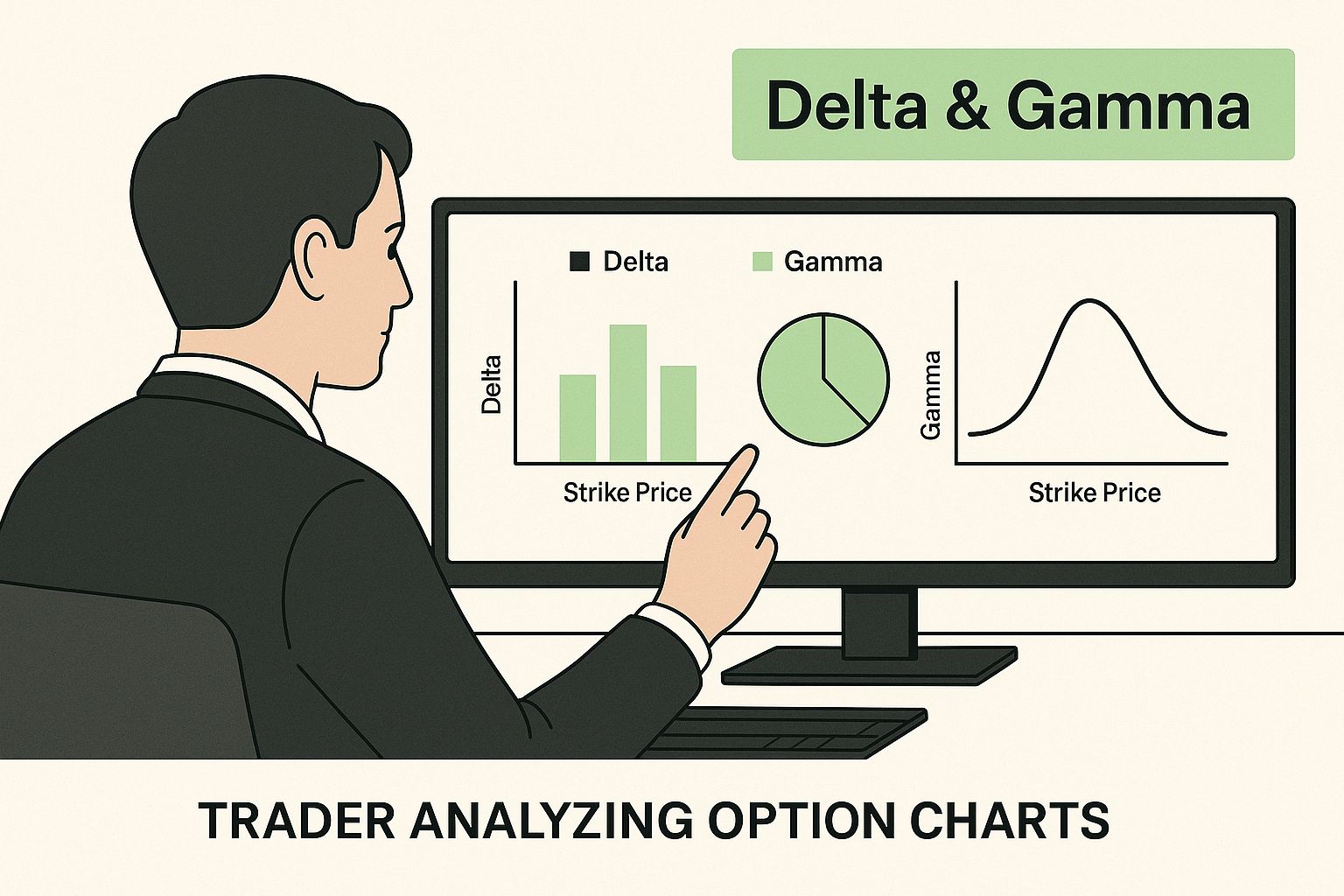 Delta & Gamma

Delta Gamma

Delta

Strike Price

Gamma

Strike Price

TRADER ANALYZING OPTION CHARTS